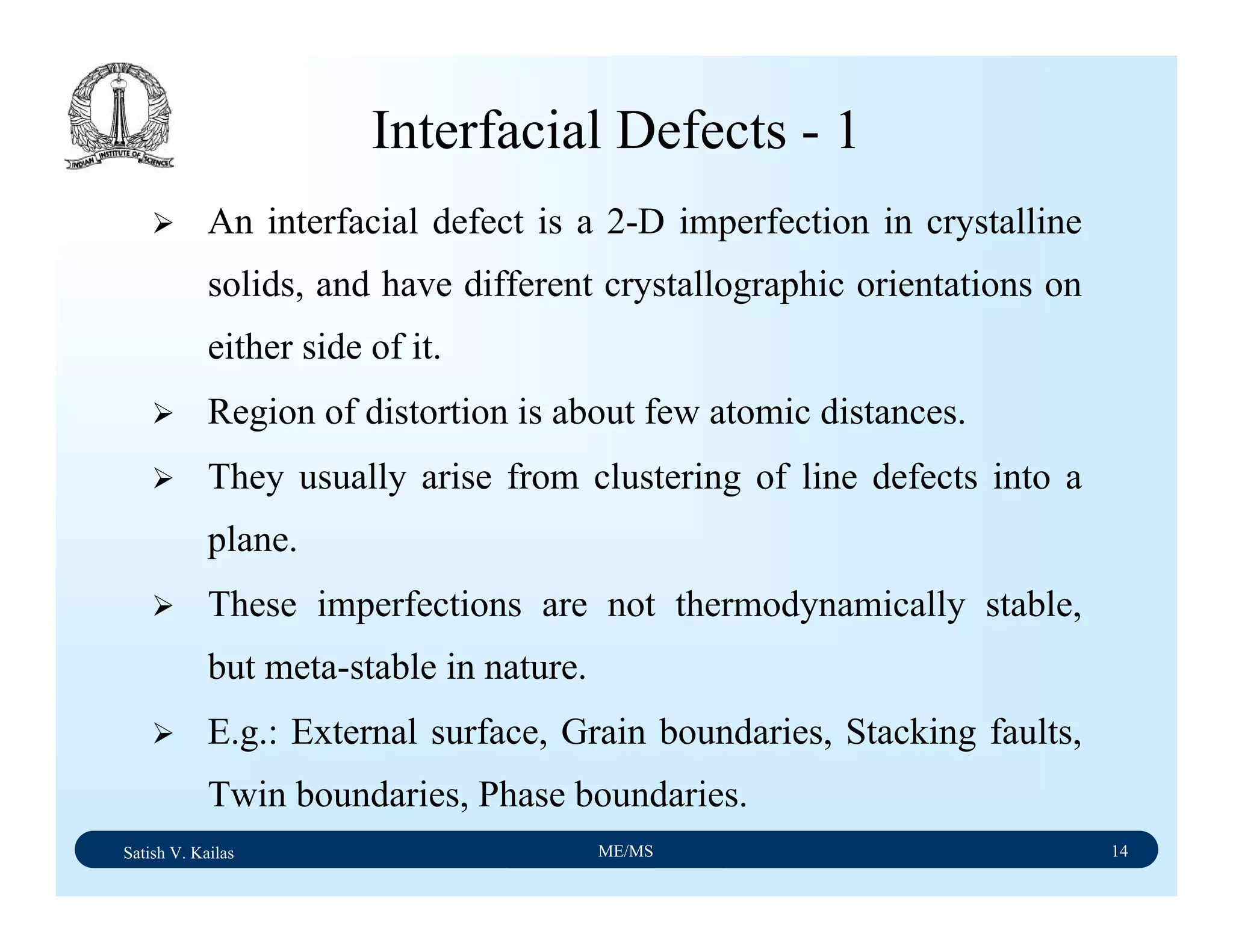 INDIAN INSTITUTE OF SCIENCE

Interfacial Defects - 1

➢ An interfacial defect is a 2-D imperfection in crystalline solids, and have different crystallographic orientations on either side of it.

➢ Region of distortion is about few atomic distances.

➢ They usually arise from clustering of line defects into a plane.

➢ These imperfections are not thermodynamically stable, but meta-stable in nature.

➢ E.g.: External surface, Grain boundaries, Stacking faults, Twin boundaries, Phase boundaries.

Satish V. Kailas ME/MS 14